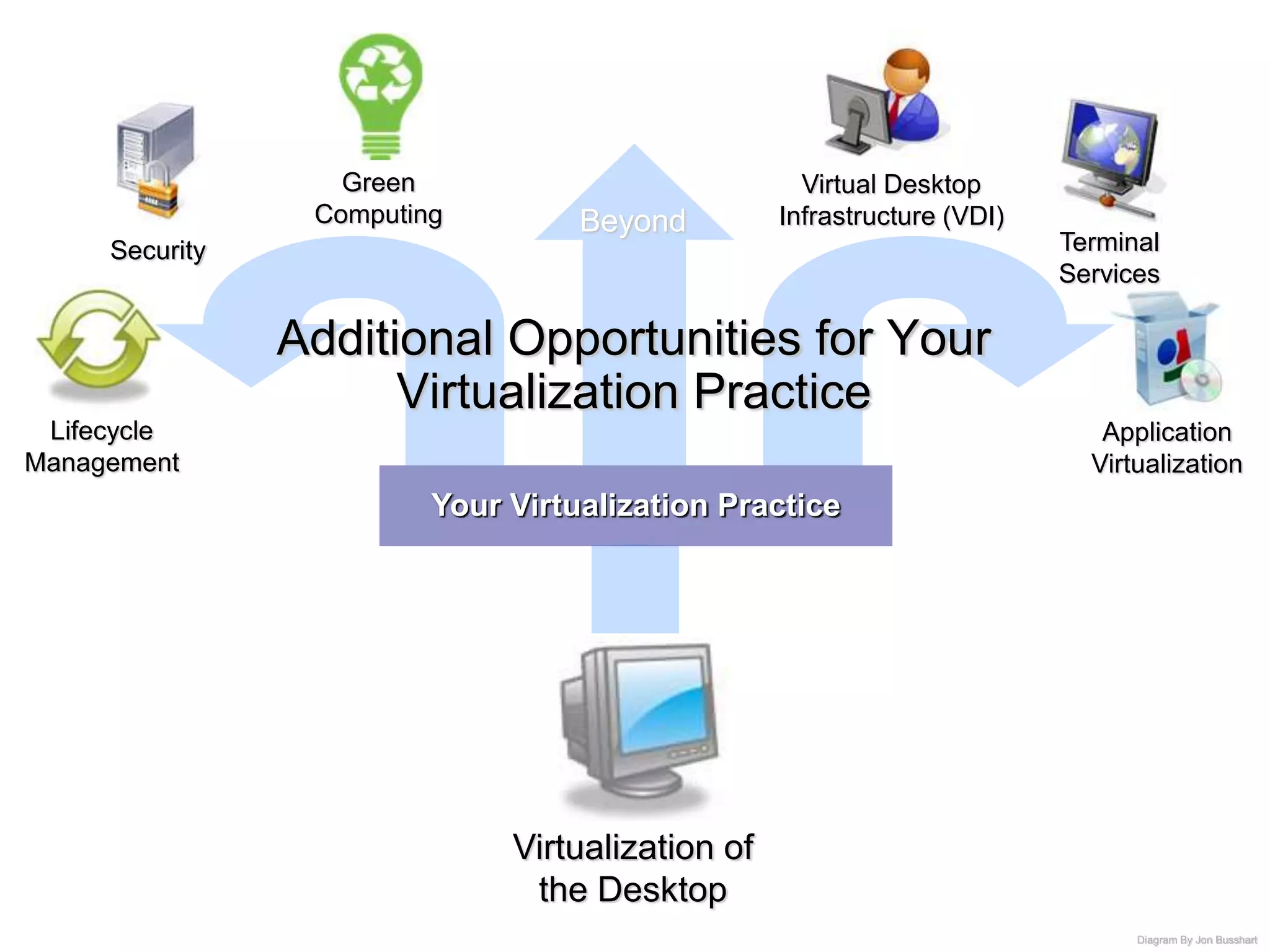 Green Computing

Virtual Desktop Infrastructure (VDI)

Security

Beyond

Terminal Services

Additional Opportunities for Your Virtualization Practice

Lifecycle Management

Application Virtualization

Your Virtualization Practice

Virtualization of the Desktop

Diagram By Jon Busshart